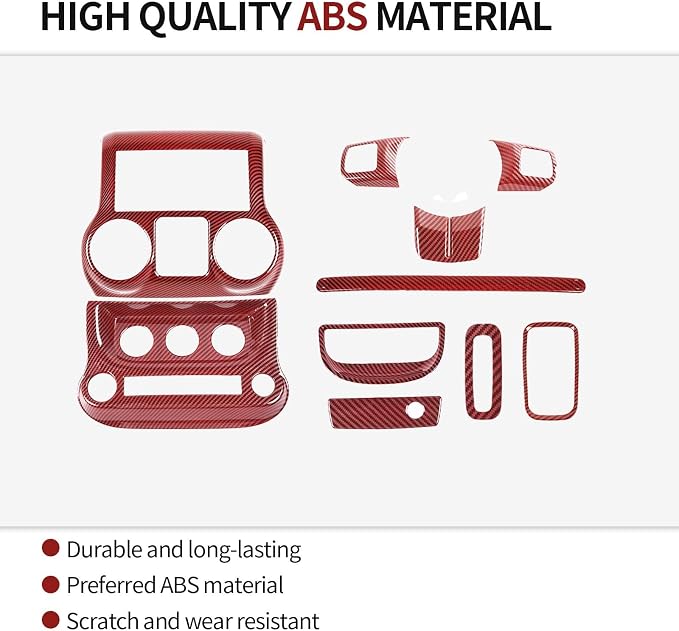 HIGH QUALITY ABS MATERIAL

Durable and long-lasting

Preferred ABS material

Scratch and wear resistant